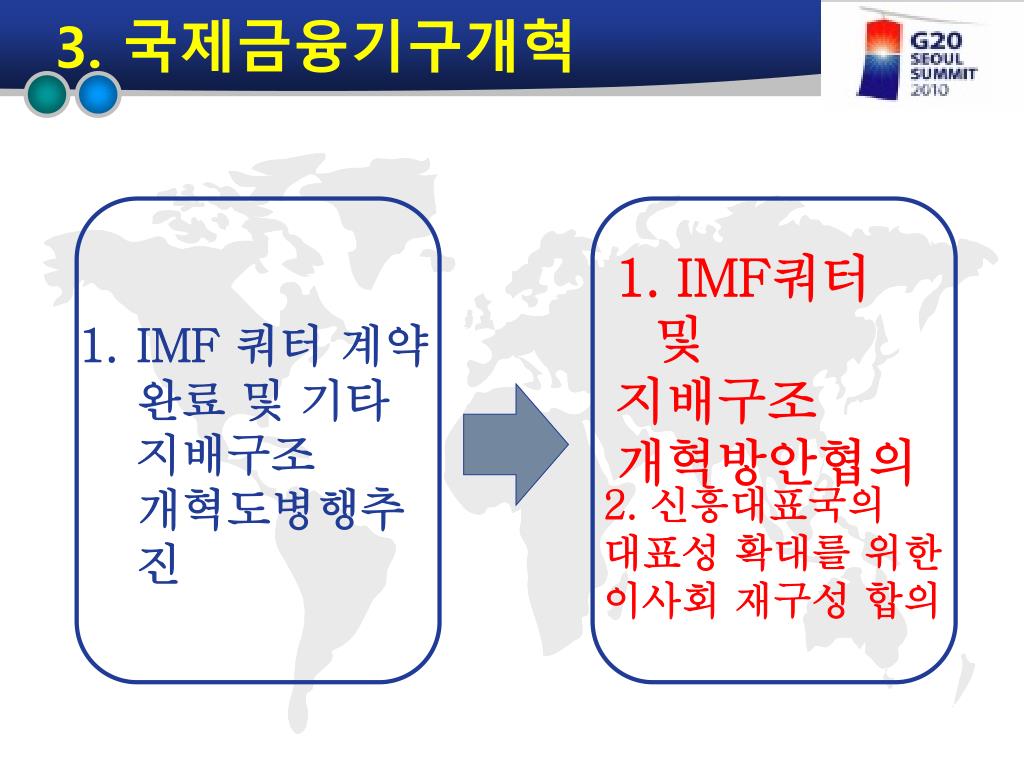 3. 국제금융기구개혁

G20 SEOUL SUMMIT 2010

1. IMF 쿼터 계약 완료 및 기타 지배구조 개혁도병행추진

1. IMF쿼터 및 지배구조 개혁방안협의

2. 신흥대표국의 대표성 확대를 위한 이사회 재구성 합의